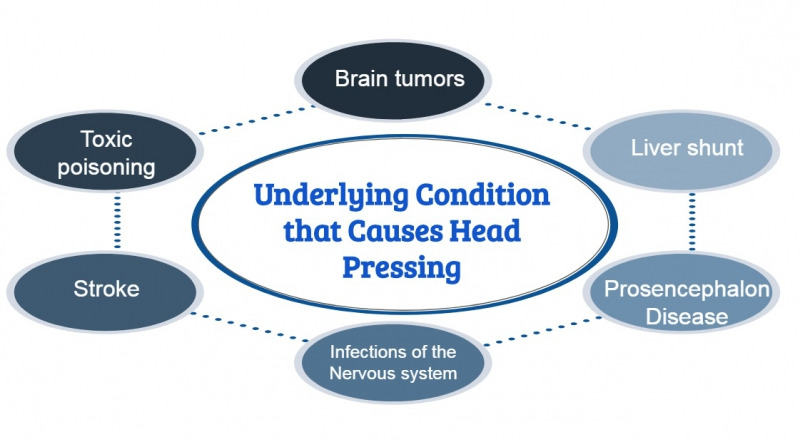 Underlying Condition that Causes Head Pressing

Brain tumors

Liver shunt

Prosencephalon Disease

Infections of the Nervous system

Stroke

Toxic poisoning